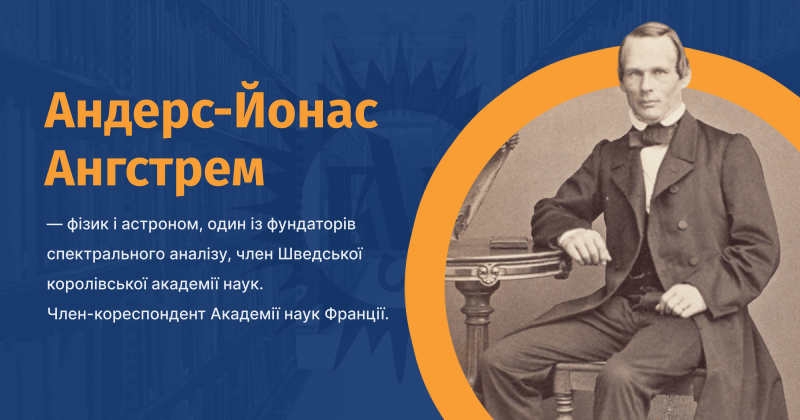 Андерс-Йонас Ангстрем

— фізик і астроном, один із фундаторів спектрального аналізу, член Шведської королівської академії наук. Член-кореспондент Академії наук Франції.